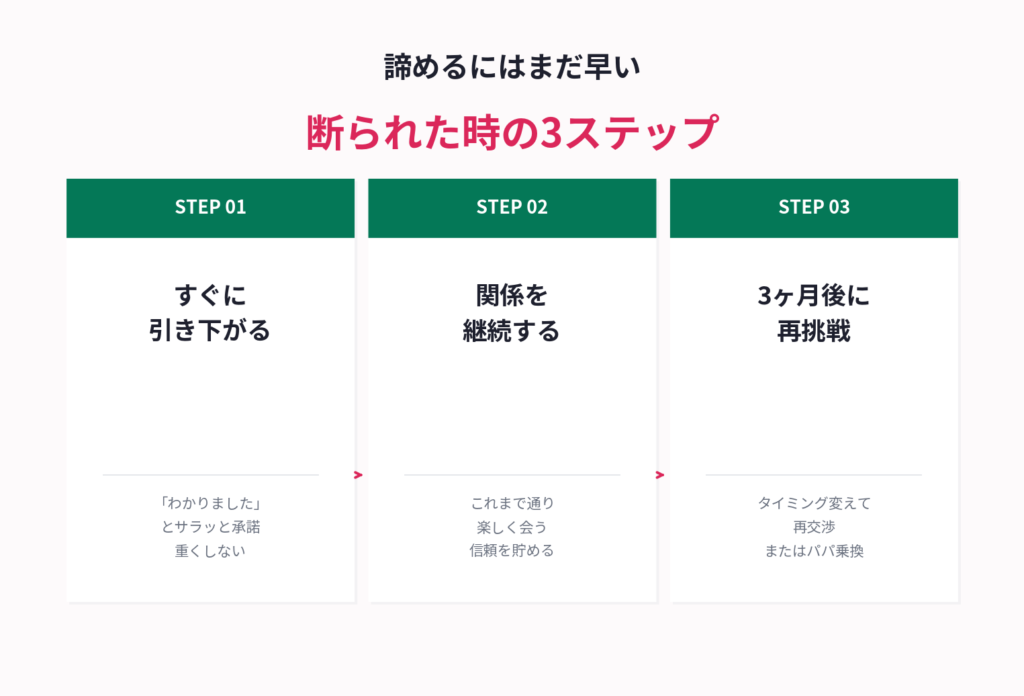 諦めるにはまだ早い

断られた時の3ステップ

STEP 01

すぐに
引き下がる

「わかりました」
とサラッと承諾
重くしない

STEP 02

関係を
継続する

これまで通り
楽しく会う
信頼を貯める

STEP 03

3ヶ月後に
再挑戦

タイミング変えて
再交渉
またはパパ乗換